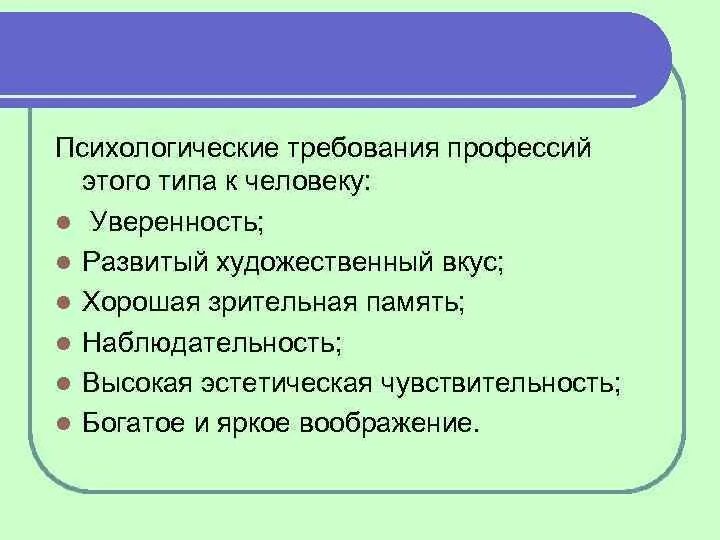 Психологические требования профессий этого типа к человеку:

- Уверенность;
- Развитый художественный вкус;
- Хорошая зрительная память;
- Наблюдательность;
- Высокая эстетическая чувствительность;
- Богатое и яркое воображение.